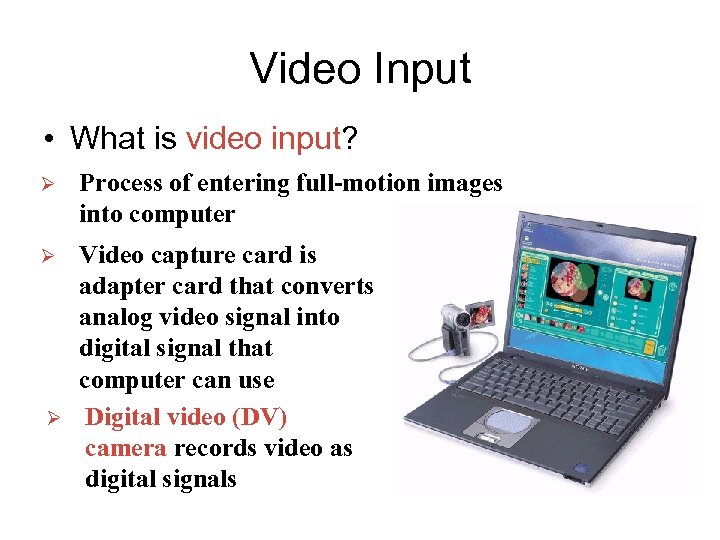 Video Input

• What is video input?

➢ Process of entering full-motion images into computer

➢ Video capture card is adapter card that converts analog video signal into digital signal that computer can use

➢ Digital video (DV) camera records video as digital signals